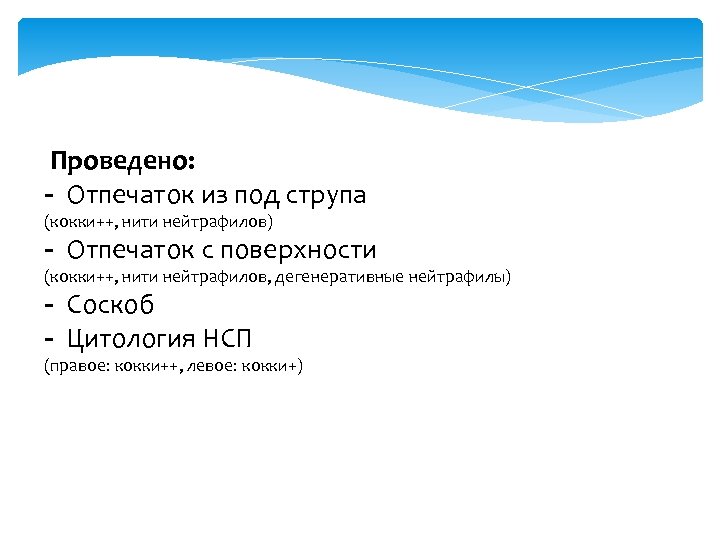 Проведено:
- Отпечаток из под струпа
(кокки++, нити нейтрафилов)
- Отпечаток с поверхности
(кокки++, нити нейтрафилов, дегенеративные нейтрафилы)
- Соскоб
- Цитология НСП
(правое: кокки++, левое: кокки+)